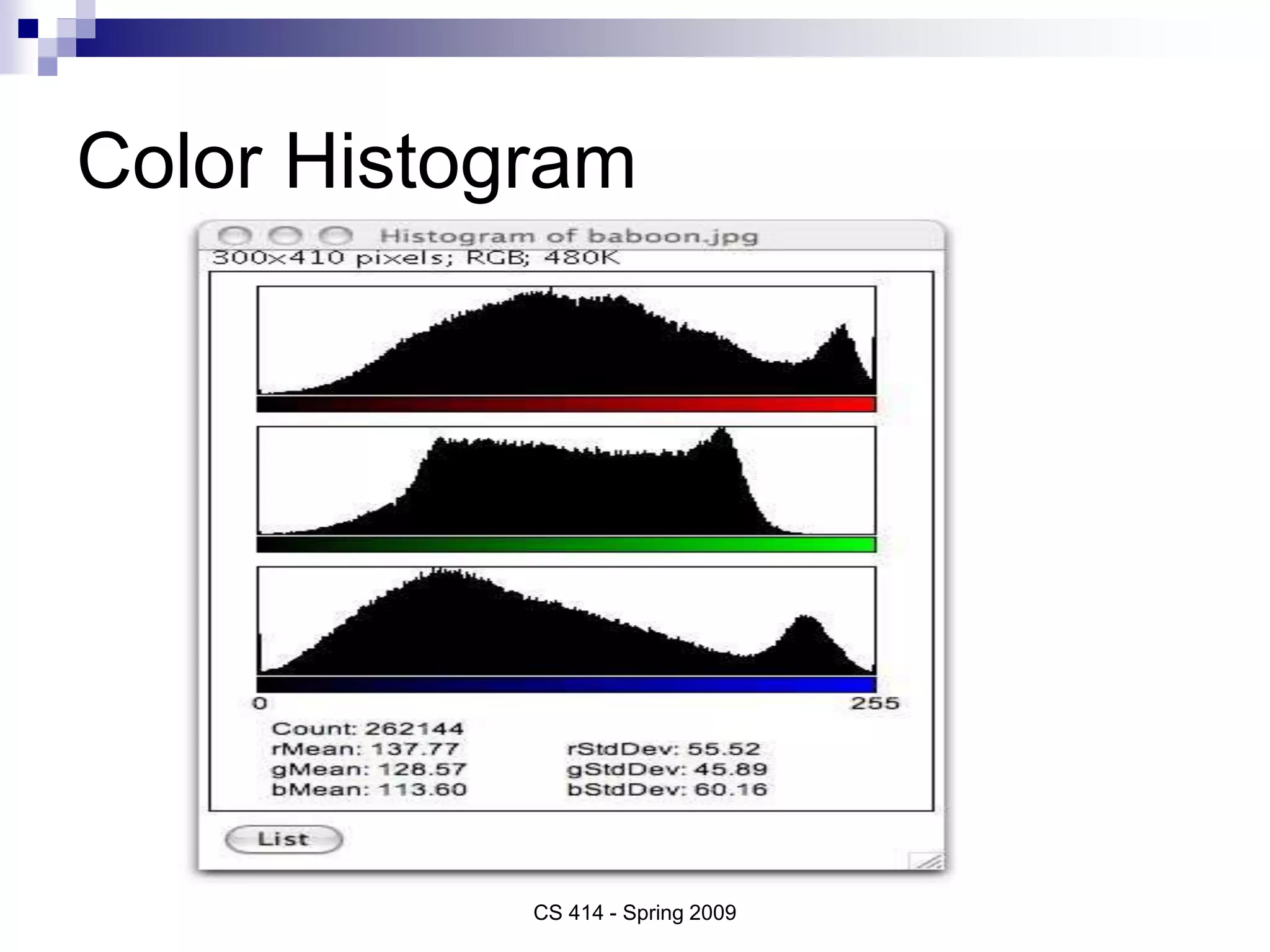 Color Histogram

Histogram of baboon.jpg

300x410 pixels; RGB; 480K

0

255

Count: 262144
rMean: 137.77
gMean: 128.57
bMean: 113.60

rStdDev: 55.52
gStdDev: 45.89
bStdDev: 60.16

List

CS 414 - Spring 2009